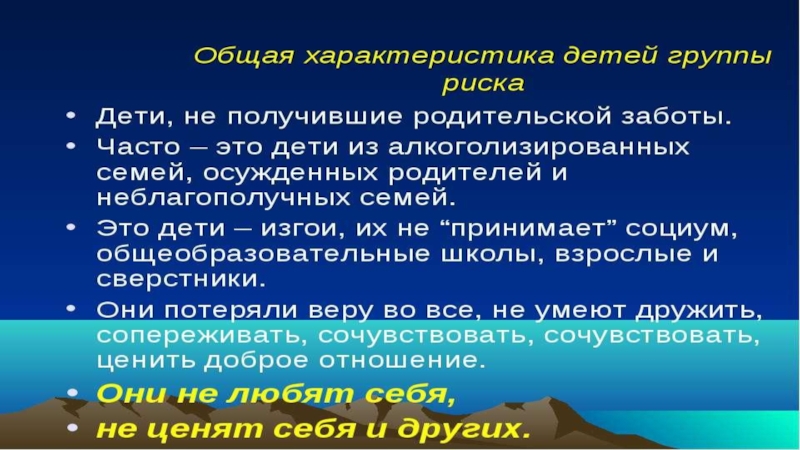 Общая характеристика детей группы риска

• Дети, не получившие родительской заботы.
• Часто – это дети из алкоголизированных семей, осужденных родителей и неблагополучных семей.
• Это дети – изгои, их не “принимает” социум, общеобразовательные школы, взрослые и сверстники.
• Они потеряли веру во все, не умеют дружить, сопереживать, сочувствовать, сочувствовать, ценить доброе отношение.
• Они не любят себя,
• не ценят себя и других.